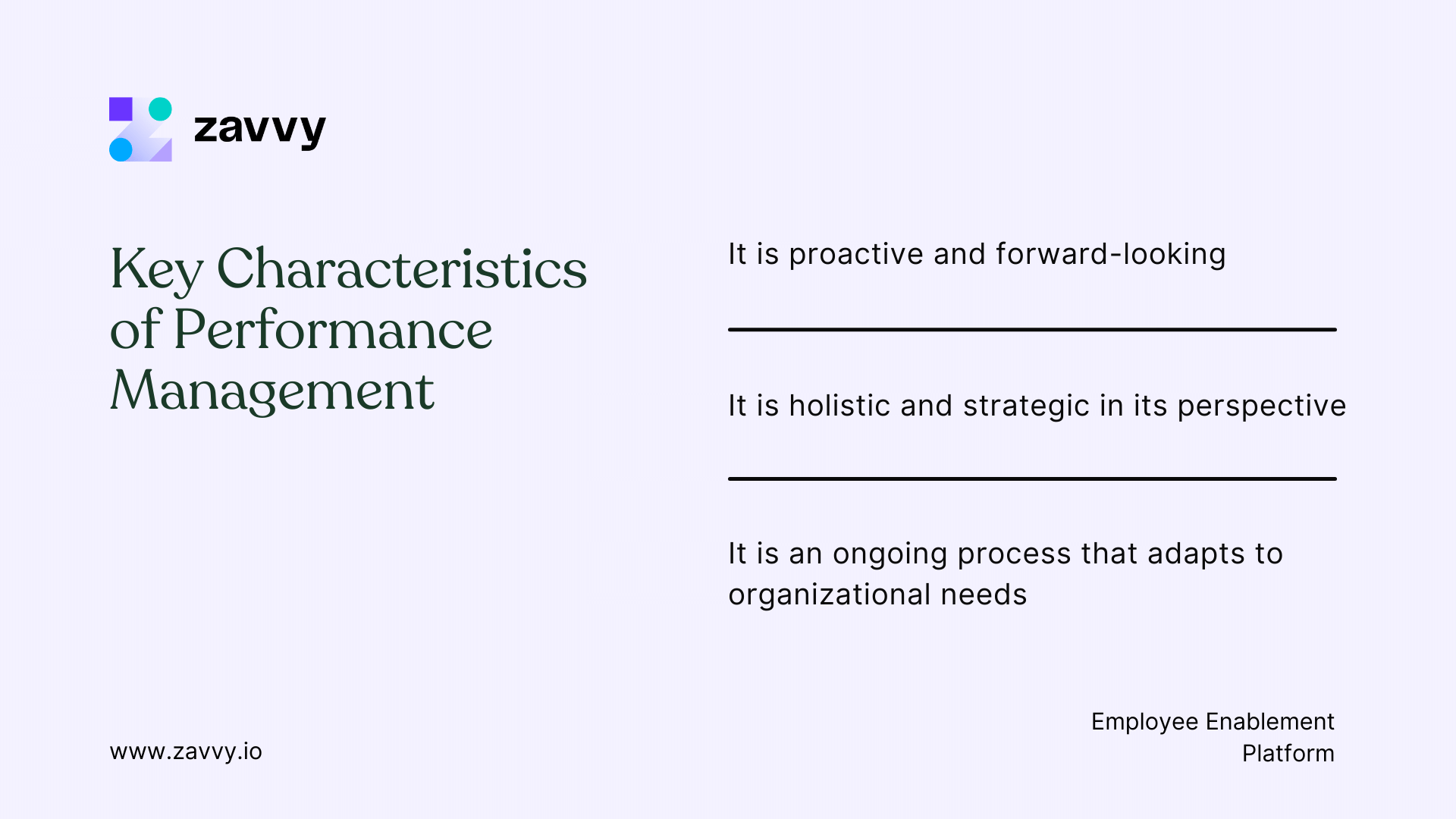 zavvy

Key Characteristics of Performance Management

It is proactive and forward-looking

It is holistic and strategic in its perspective

It is an ongoing process that adapts to organizational needs

www.zavvy.io

Employee Enablement Platform